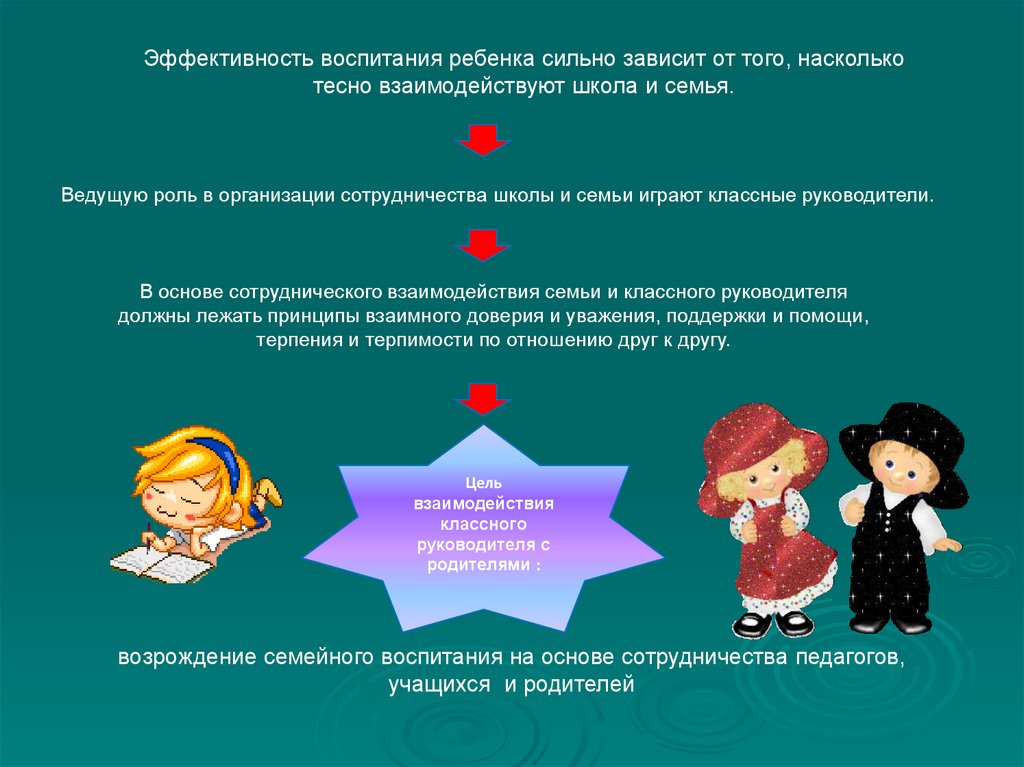 Эффективность воспитания ребенка сильно зависит от того, насколько тесно взаимодействуют школа и семья.

Ведущую роль в организации сотрудничества школы и семьи играют классные руководители.

В основе сотруднического взаимодействия семьи и классного руководителя должны лежать принципы взаимного доверия и уважения, поддержки и помощи, терпения и терпимости по отношению друг к другу.

Цель взаимодействия классного руководителя с родителями :

возрождение семейного воспитания на основе сотрудничества педагогов, учащихся и родителей